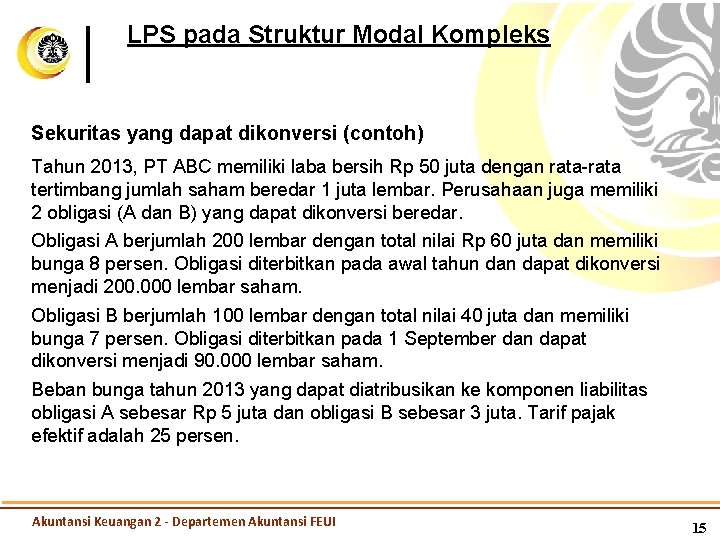 LPS pada Struktur Modal Kompleks

Sekuritas yang dapat dikonversi (contoh)

Tahun 2013, PT ABC memiliki laba bersih Rp 50 juta dengan rata-rata tertimbang jumlah saham beredar 1 juta lembar. Perusahaan juga memiliki 2 obligasi (A dan B) yang dapat dikonversi beredar.

Obligasi A berjumlah 200 lembar dengan total nilai Rp 60 juta dan memiliki bunga 8 persen. Obligasi diterbitkan pada awal tahun dan dapat dikonversi menjadi 200.000 lembar saham.

Obligasi B berjumlah 100 lembar dengan total nilai 40 juta dan memiliki bunga 7 persen. Obligasi diterbitkan pada 1 September dan dapat dikonversi menjadi 90.000 lembar saham.

Beban bunga tahun 2013 yang dapat diatribusikan ke komponen liabilitas obligasi A sebesar Rp 5 juta dan obligasi B sebesar 3 juta. Tarif pajak efektif adalah 25 persen.

Akuntansi Keuangan 2 - Departemen Akuntansi FEUI

15